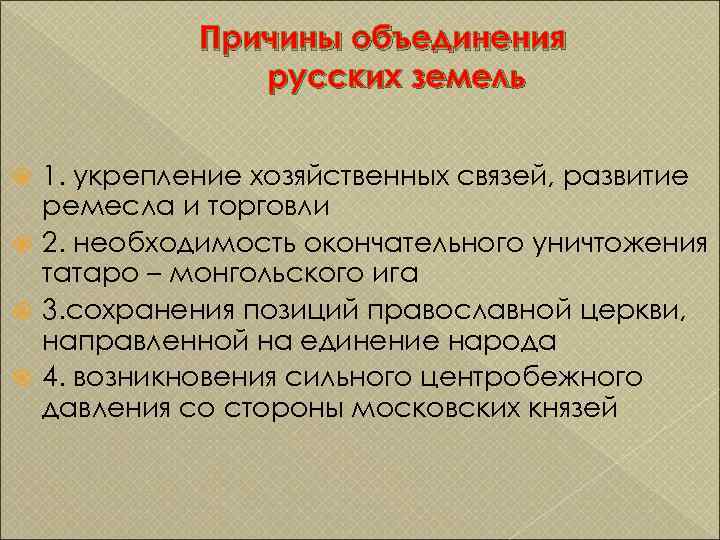 Причины объединения русских земель

1. укрепление хозяйственных связей, развитие ремесла и торговли
2. необходимость окончательного уничтожения татаро – монгольского ига
3.сохранения позиций православной церкви, направленной на единение народа
4. возникновения сильного центробежного давления со стороны московских князей